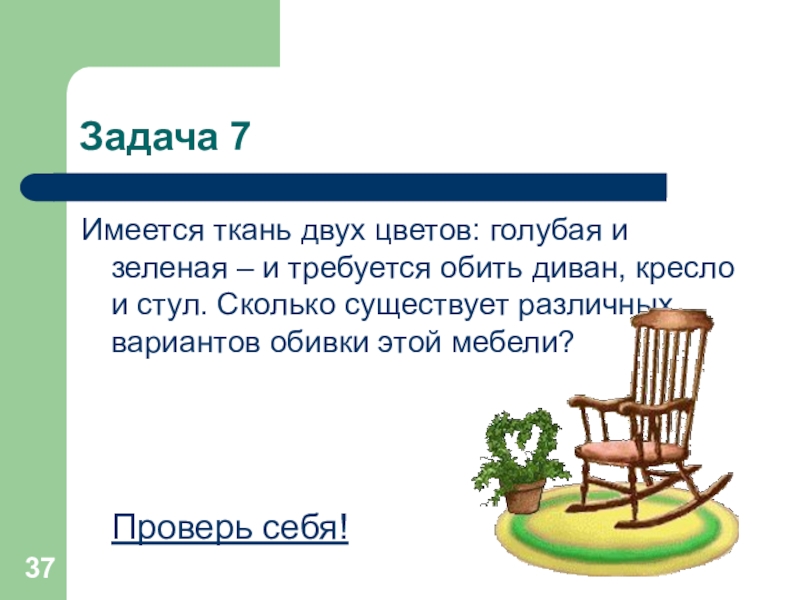 Задача 7

Имеется ткань двух цветов: голубая и зеленая – и требуется обить диван, кресло и стул. Сколько существует различных вариантов обивки этой мебели?

Проверь себя!

37